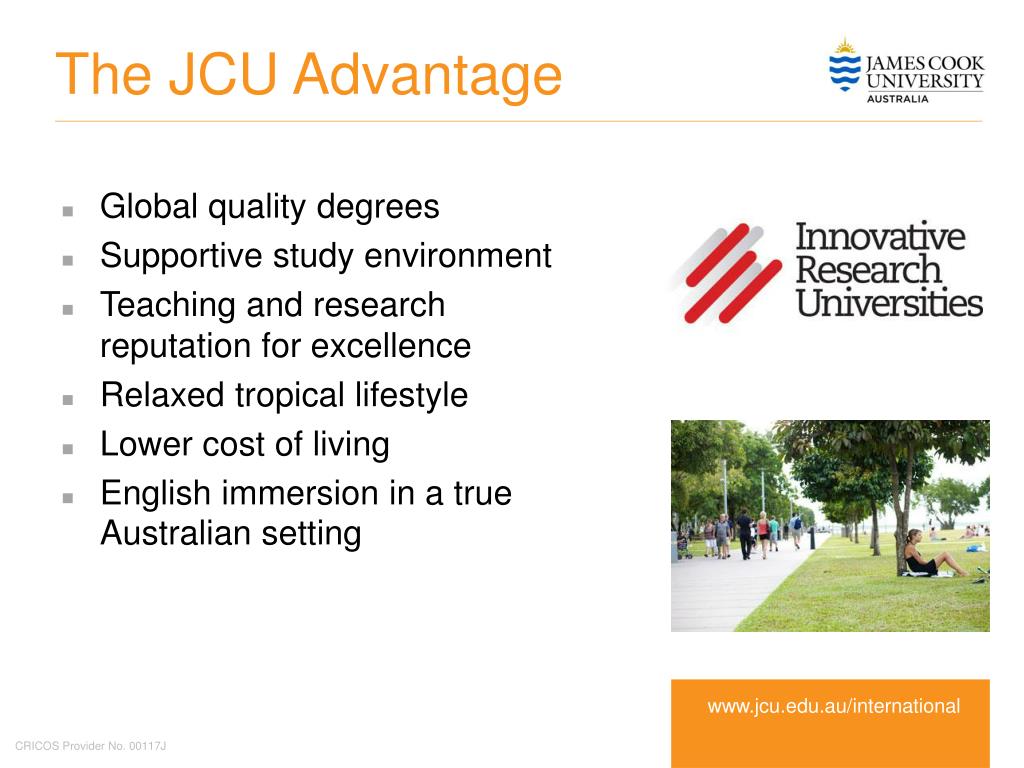 The JCU Advantage

JAMES COOK UNIVERSITY AUSTRALIA

- Global quality degrees
- Supportive study environment
- Teaching and research reputation for excellence
- Relaxed tropical lifestyle
- Lower cost of living
- English immersion in a true Australian setting

Innovative Research Universities

www.jcu.edu.au/international

CRICOS Provider No. 00117J